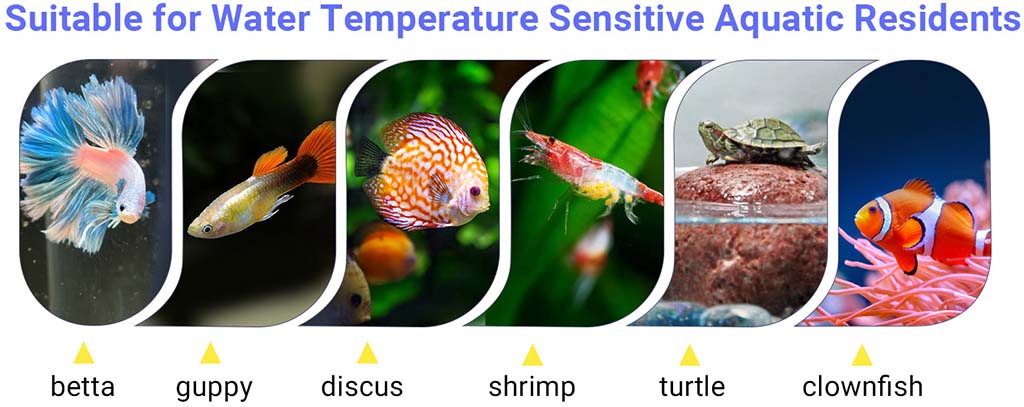 Suitable for Water Temperature Sensitive Aquatic Residents

betta guppy discus shrimp turtle clownfish